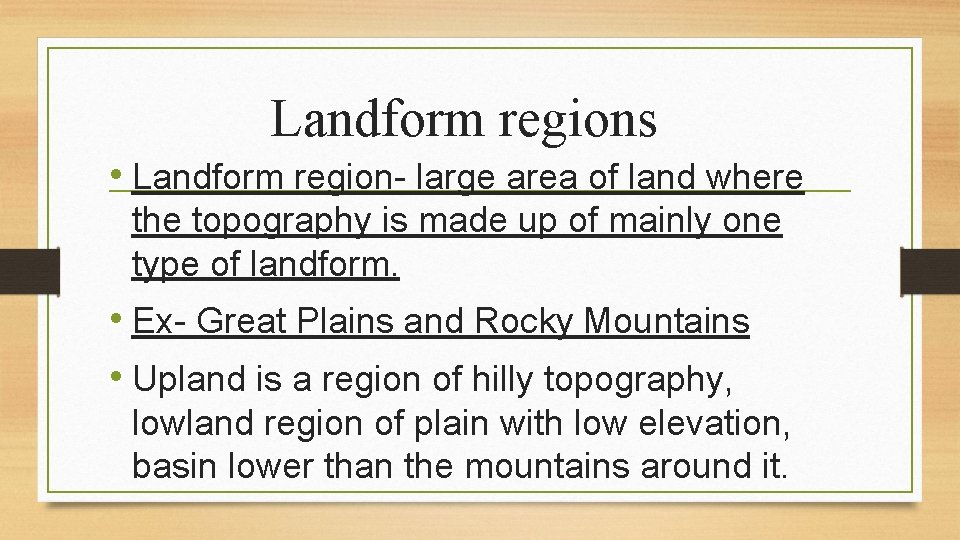 Landform regions

• Landform region- large area of land where the topography is made up of mainly one type of landform.

• Ex- Great Plains and Rocky Mountains

• Upland is a region of hilly topography, lowland region of plain with low elevation, basin lower than the mountains around it.